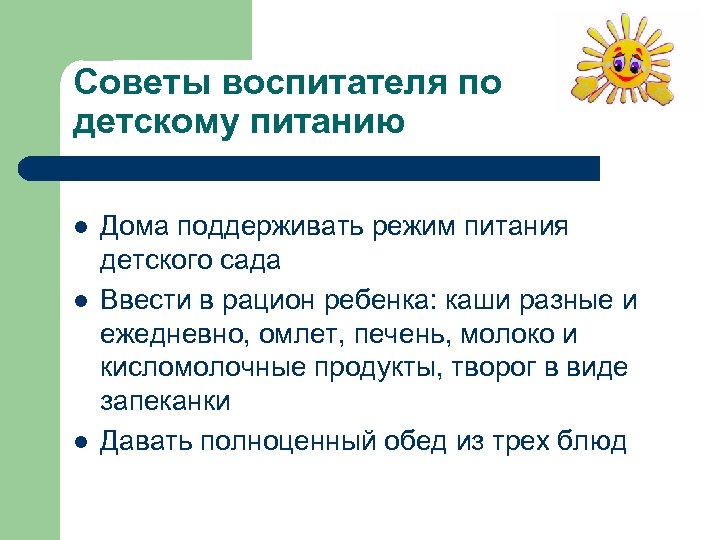 Советы воспитателя по детскому питанию

- Дома поддерживать режим питания детского сада
- Ввести в рацион ребенка: каши разные и ежедневно, омлет, печень, молоко и кисломолочные продукты, творог в виде запеканки
- Давать полноценный обед из трех блюд